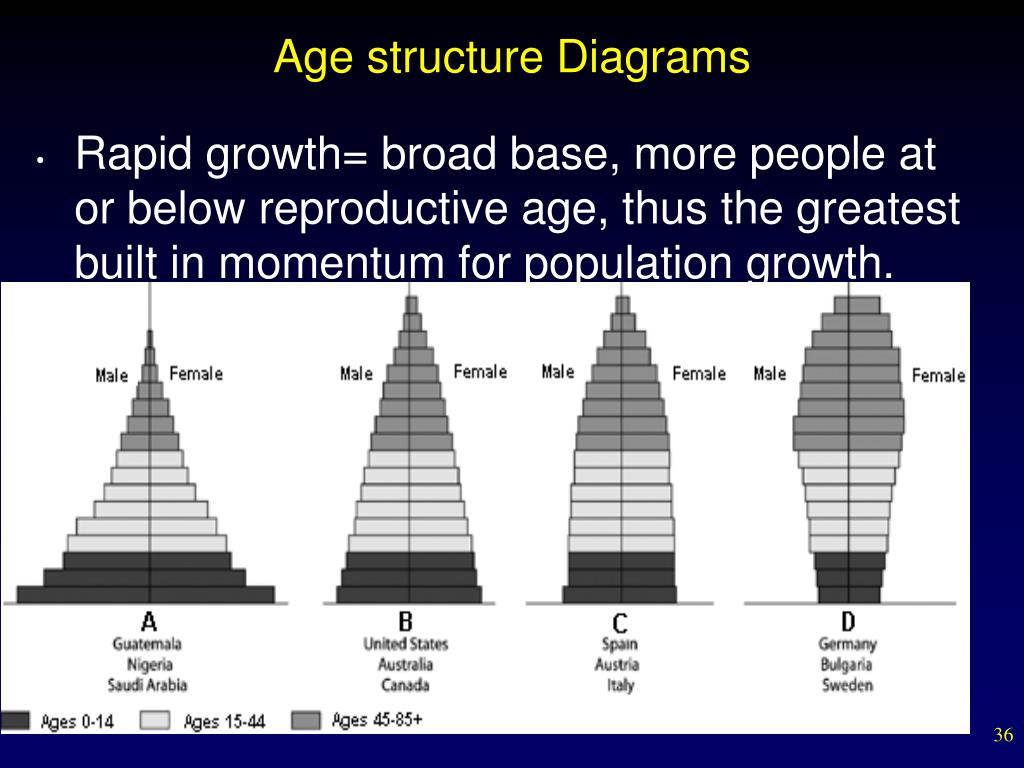 Age structure Diagrams

• Rapid growth= broad base, more people at or below reproductive age, thus the greatest built in momentum for population growth.

Male Female
A
Guatemala
Nigeria
Saudi Arabia

Male Female
B
United States
Australia
Canada

Male Female
C
Spain
Austria
Italy

Male Female
D
Germany
Bulgaria
Sweden

Ages 0-14 Ages 15-44 Ages 45-85+

36